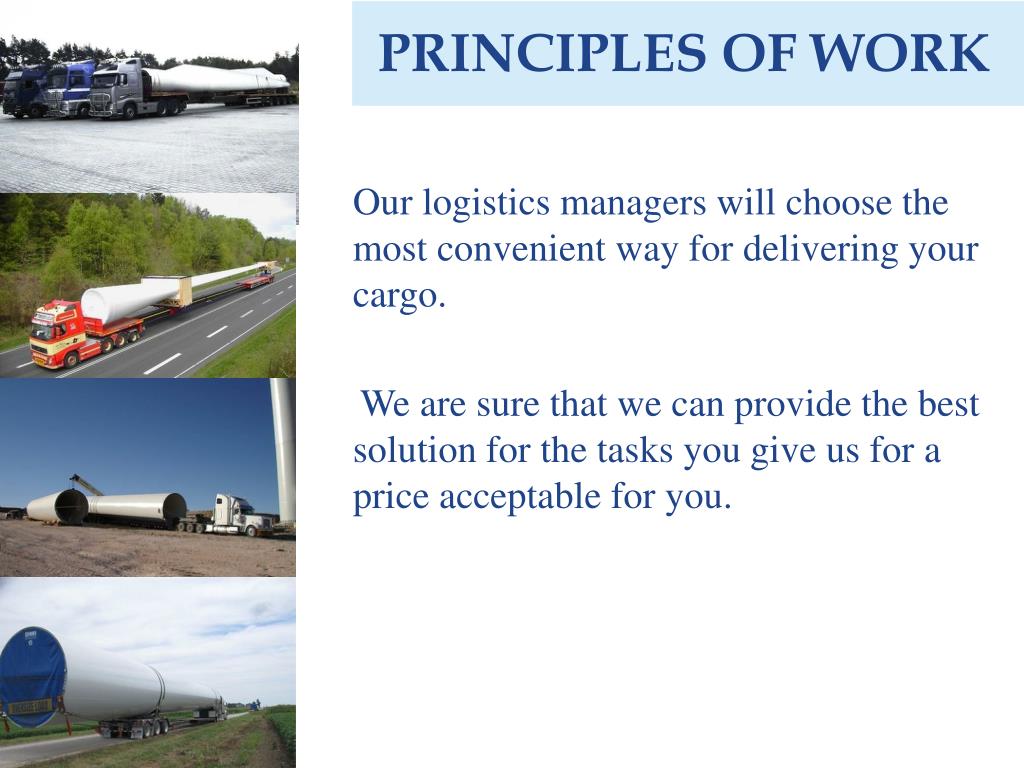 PRINCIPLES OF WORK

Our logistics managers will choose the most convenient way for delivering your cargo.

We are sure that we can provide the best solution for the tasks you give us for a price acceptable for you.